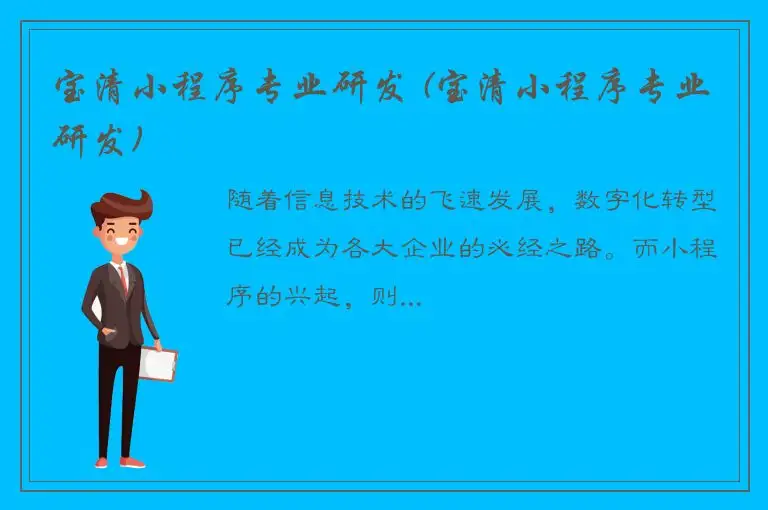 宝清小程序专业研发（宝清小程序专业研发）

随着信息技术的飞速发展，数字化转型已经成为各大企业的必经之路。而小程序的兴起，则...